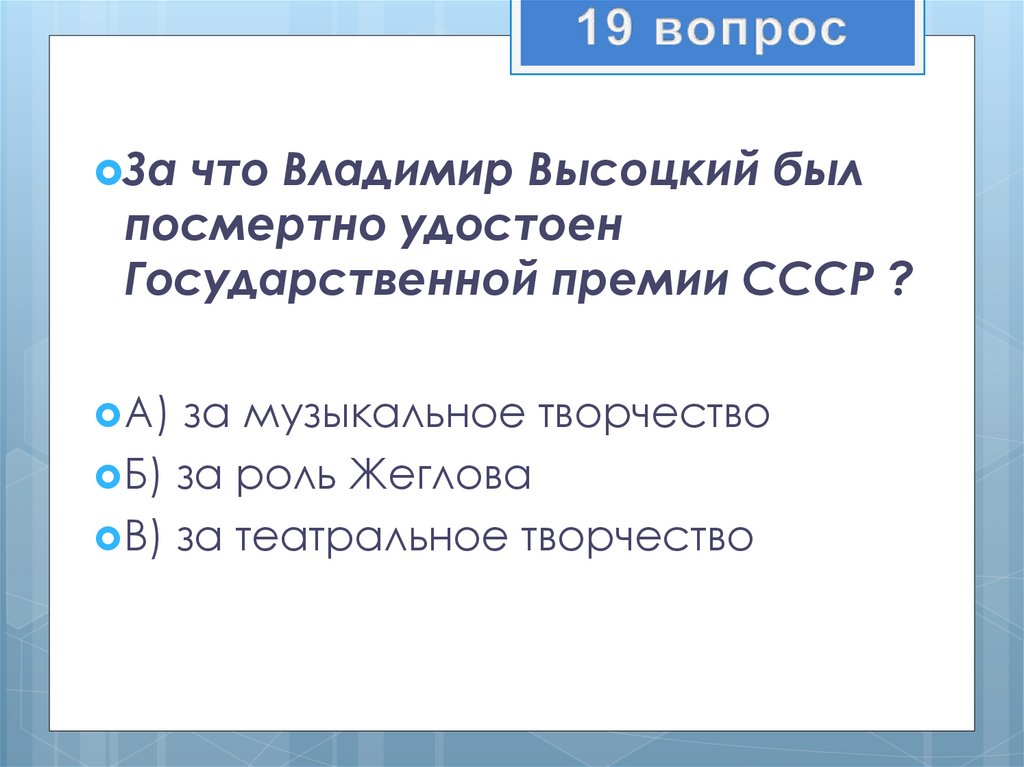 19 вопрос

За что Владимир Высоцкий был посмертно удостоен Государственной премии СССР ?

А) за музыкальное творчество

Б) за роль Жеглова

В) за театральное творчество